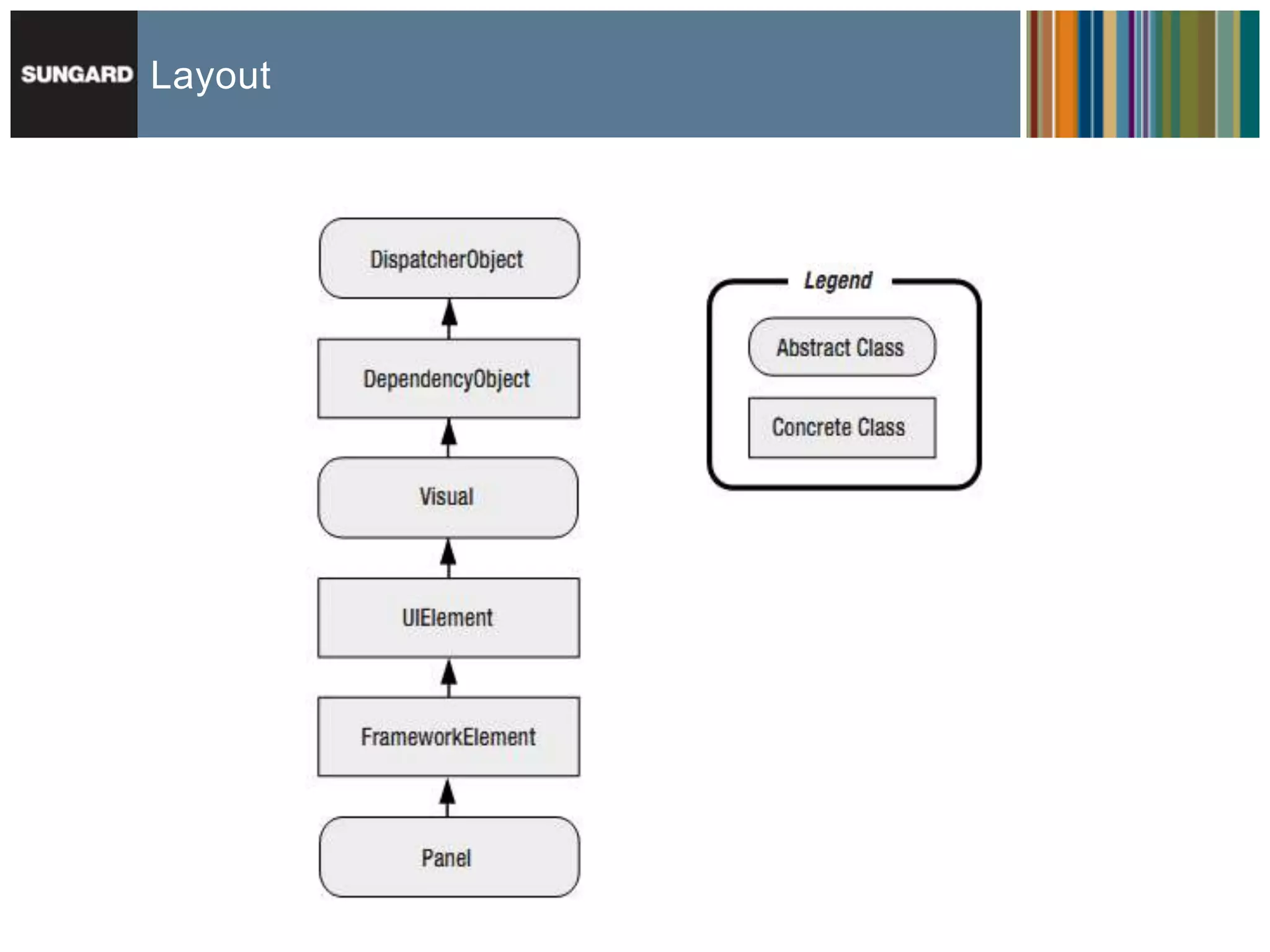 SUNGARD Layout

DispatcherObject

DependencyObject

Visual

UIElement

FrameworkElement

Panel

Legend

Abstract Class

Concrete Class